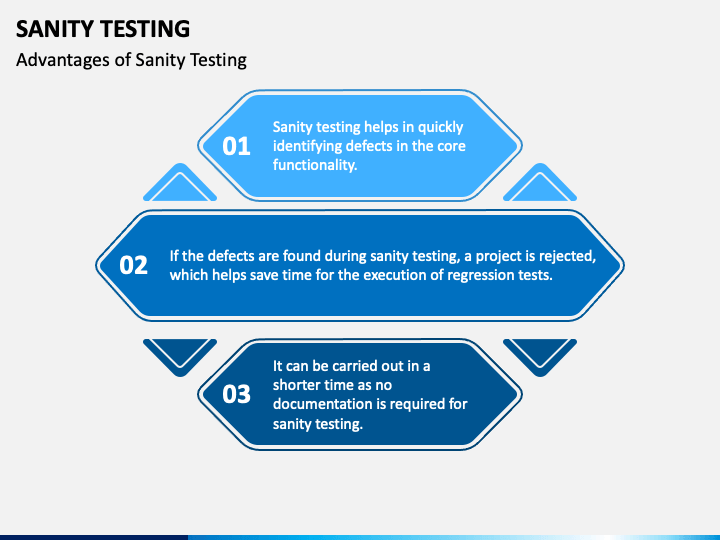 SANITY TESTING

Advantages of Sanity Testing

01

Sanity testing helps in quickly identifying defects in the core functionality.

02

If the defects are found during sanity testing, a project is rejected, which helps save time for the execution of regression tests.

03

It can be carried out in a shorter time as no documentation is required for sanity testing.